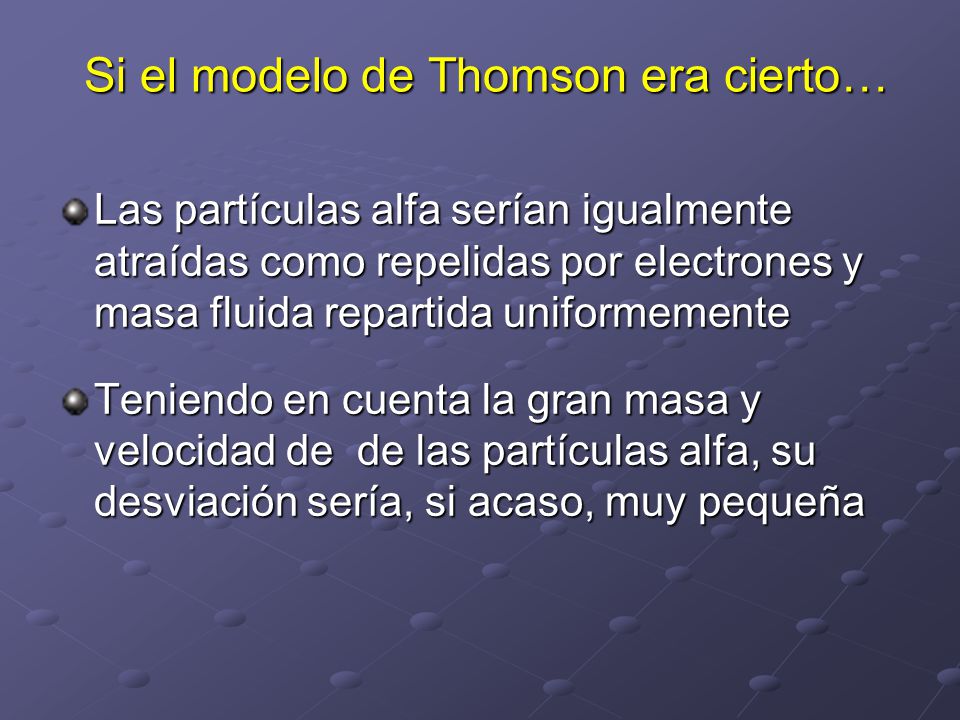 Si el modelo de Thomson era cierto…

Las partículas alfa serían igualmente atraídas como repelidas por electrones y masa fluida repartida uniformemente

Teniendo en cuenta la gran masa y velocidad de  de las partículas alfa, su desviación sería, si acaso, muy pequeña